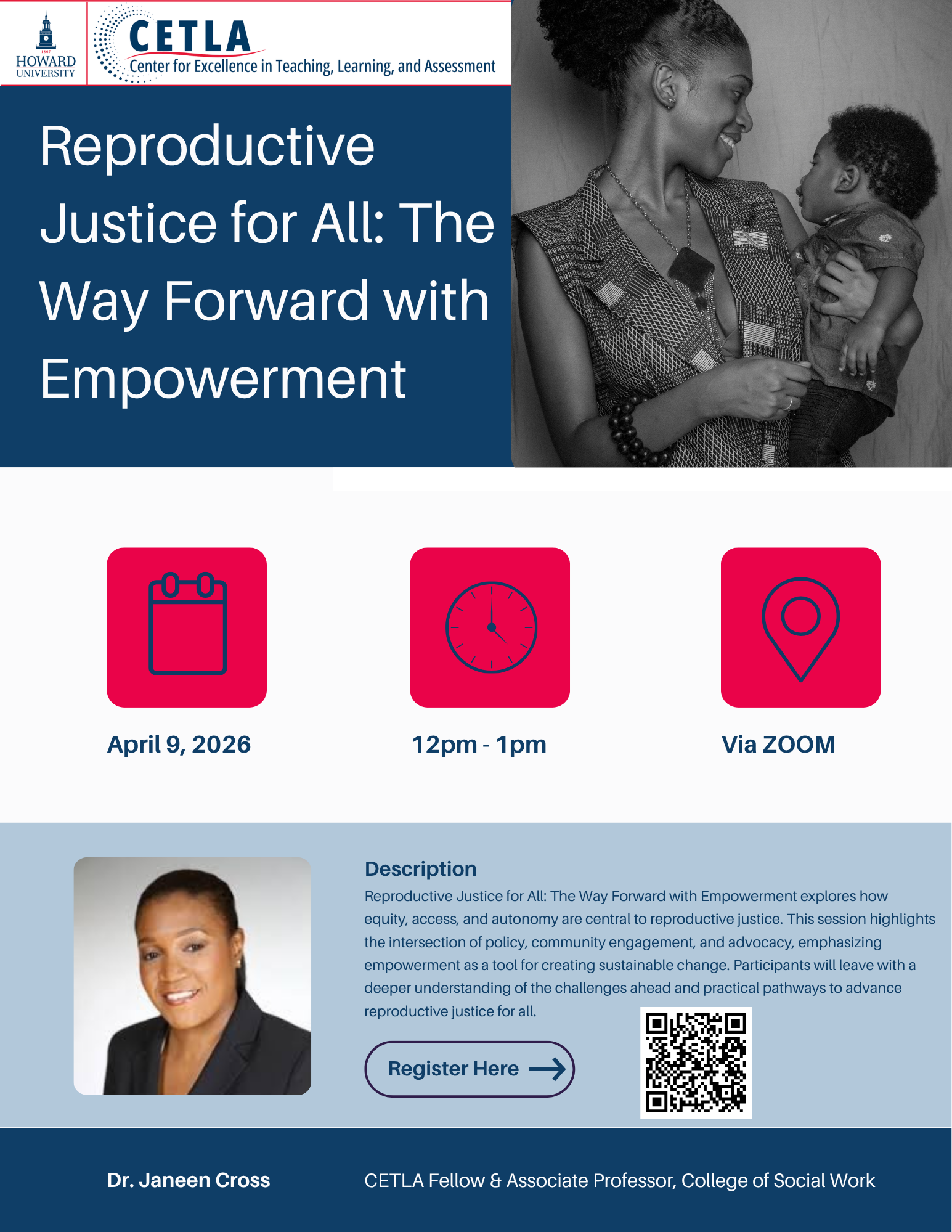 1867
HOWARD UNIVERSITY

CETLA
Center for Excellence in Teaching, Learning, and Assessment

Reproductive Justice for All: The Way Forward with Empowerment

April 9, 2026

12pm - 1pm

Via ZOOM

Description
Reproductive Justice for All: The Way Forward with Empowerment explores how equity, access, and autonomy are central to reproductive justice. This session highlights the intersection of policy, community engagement, and advocacy, emphasizing empowerment as a tool for creating sustainable change. Participants will leave with a deeper understanding of the challenges ahead and practical pathways to advance reproductive justice for all.

Register Here

Dr. Janeen Cross

CETLA Fellow & Associate Professor, College of Social Work